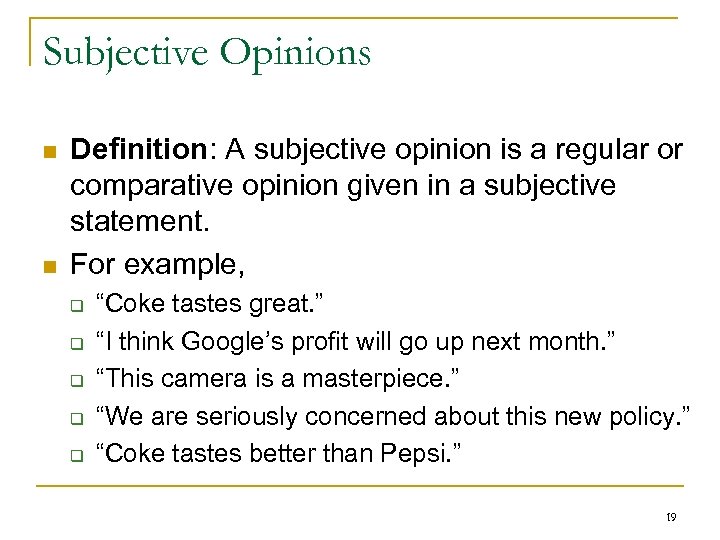 Subjective Opinions

Definition: A subjective opinion is a regular or comparative opinion given in a subjective statement.

For example,

“Coke tastes great.”

“I think Google’s profit will go up next month.”

“This camera is a masterpiece.”

“We are seriously concerned about this new policy.”

“Coke tastes better than Pepsi.”

19